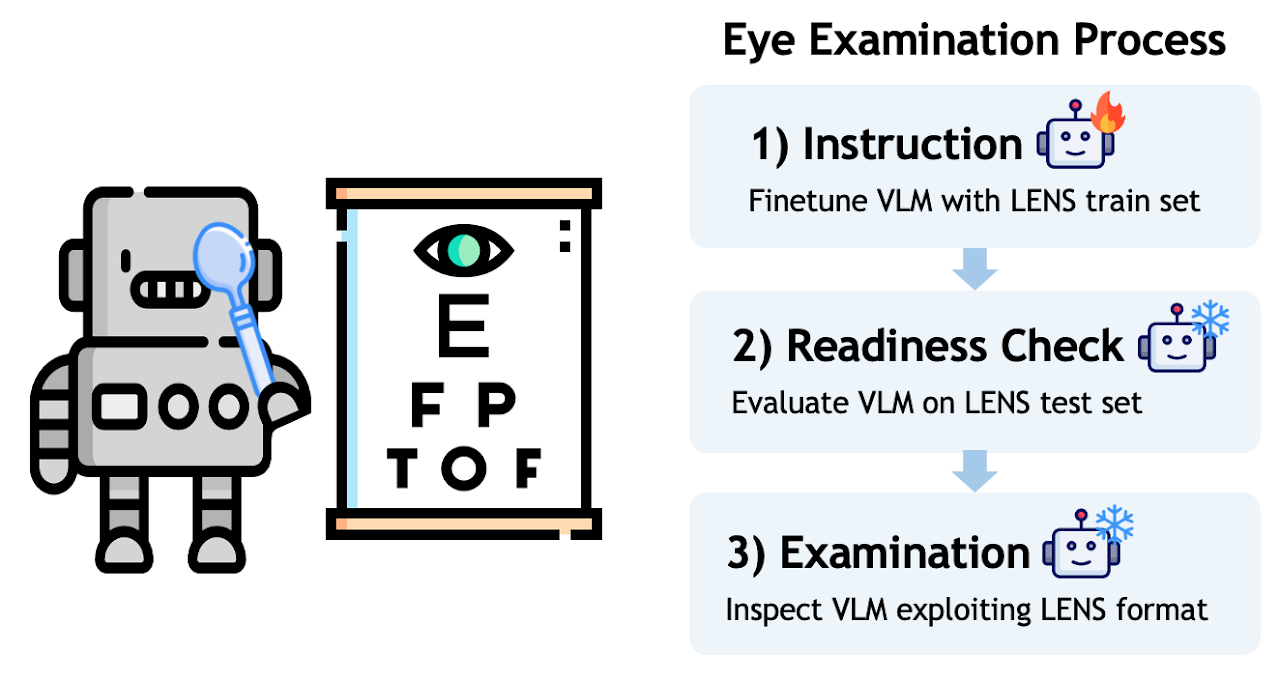 E

F P

T O F

Eye Examination Process

1) Instruction

Finetune VLM with LENS train set

2) Readiness Check

Evaluate VLM on LENS test set

3) Examination

Inspect VLM exploiting LENS format